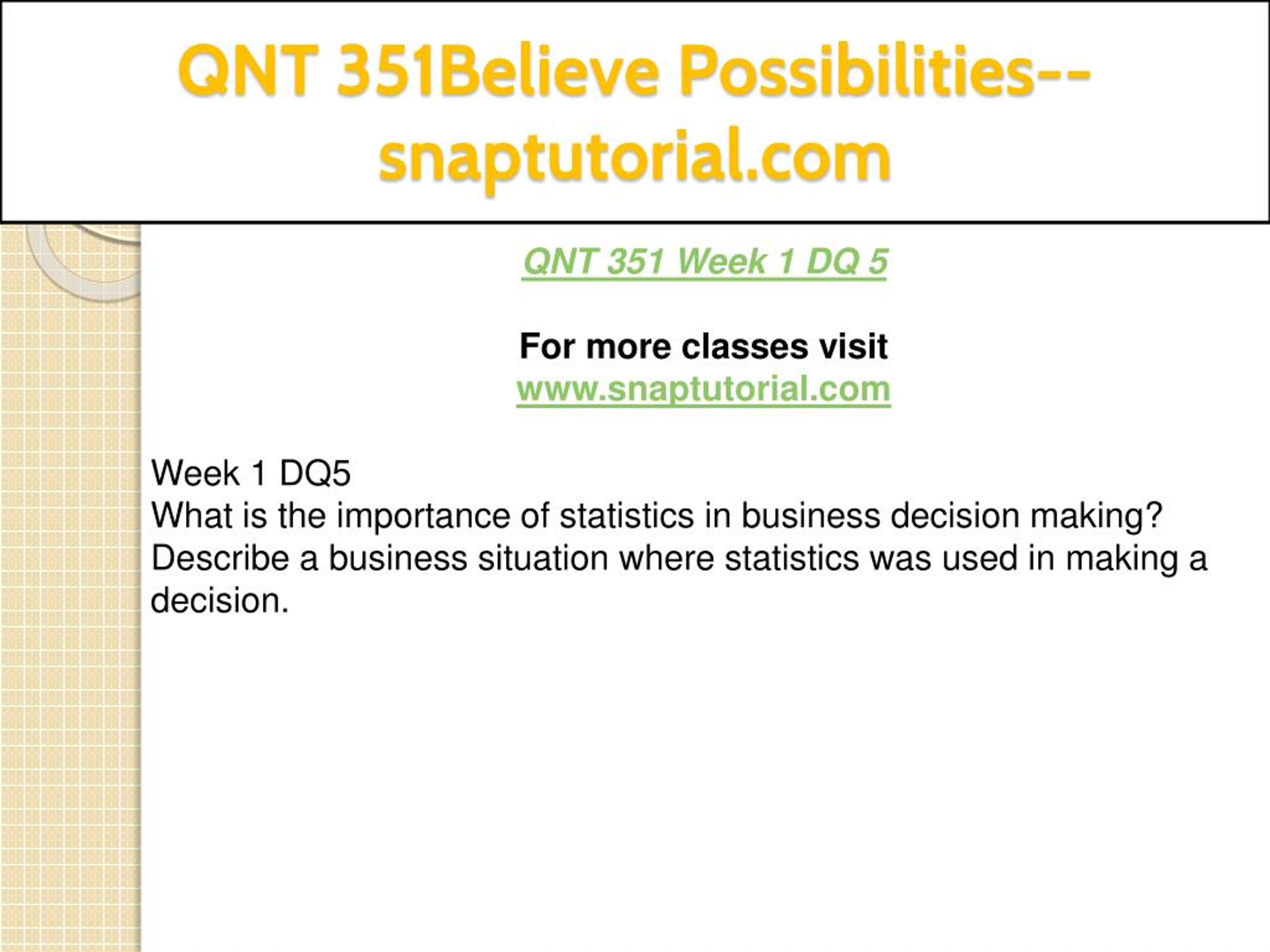 QNT 351Believe Possibilities--snaptutorial.com

QNT 351 Week 1 DQ 5

For more classes visit
www.snaptutorial.com

Week 1 DQ5
What is the importance of statistics in business decision making? Describe a business situation where statistics was used in making a decision.